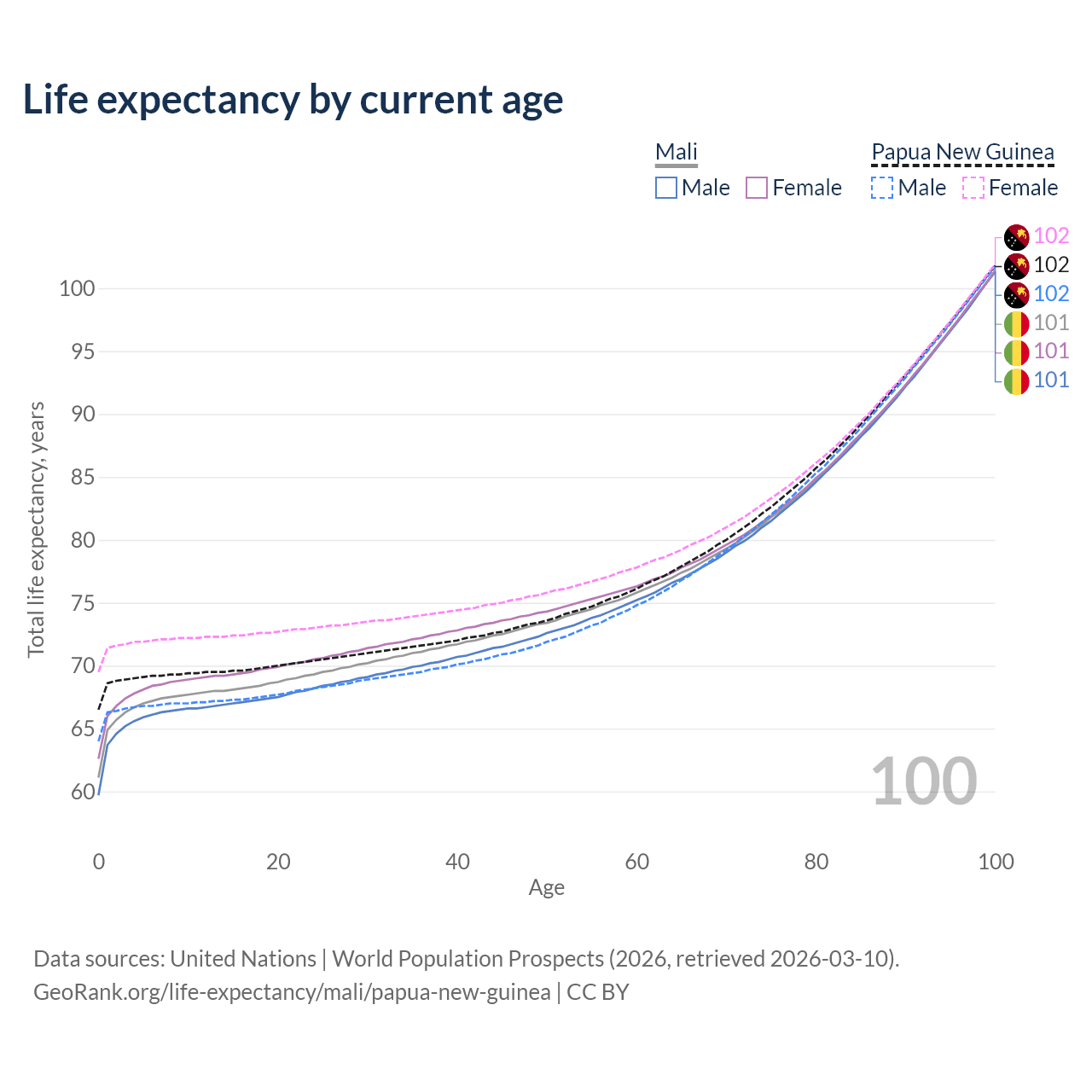 Life expectancy by current age

Mali
Male Female

Papua New Guinea
Male Female

102
102
102
101
101
101

100
95
90
85
80
75
70
65
60

Total life expectancy, years

100

0 20 40 60 80 100
Age

Data sources: United Nations | World Population Prospects (2026, retrieved 2026-03-10).
GeoRank.org/life-expectancy/mali/papua-new-guinea | CC BY